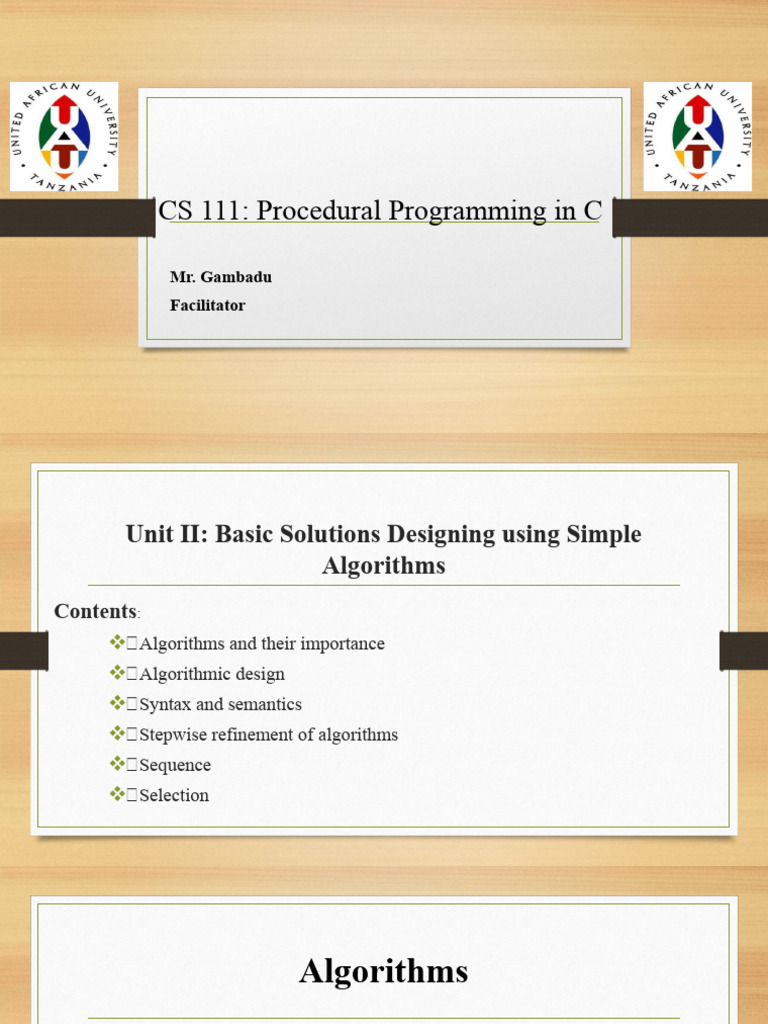 UNITED AFRICAN UNIVERSITY
TANZANIA

UNITED AFRICAN UNIVERSITY
TANZANIA

CS 111: Procedural Programming in C

Mr. Gambadu
Facilitator

Unit II: Basic Solutions Designing using Simple Algorithms

Contents:

❖ Algorithms and their importance
❖ Algorithmic design
❖ Syntax and semantics
❖ Stepwise refinement of algorithms
❖ Sequence
❖ Selection

Algorithms